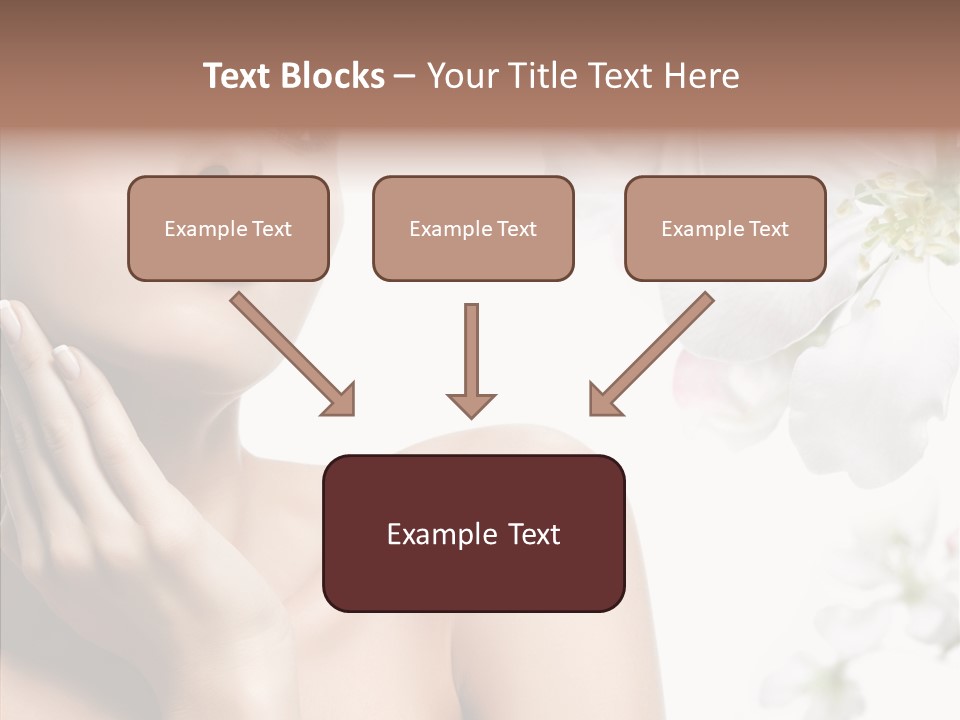 Text Blocks – Your Title Text Here

Example Text

Example Text

Example Text

Example Text